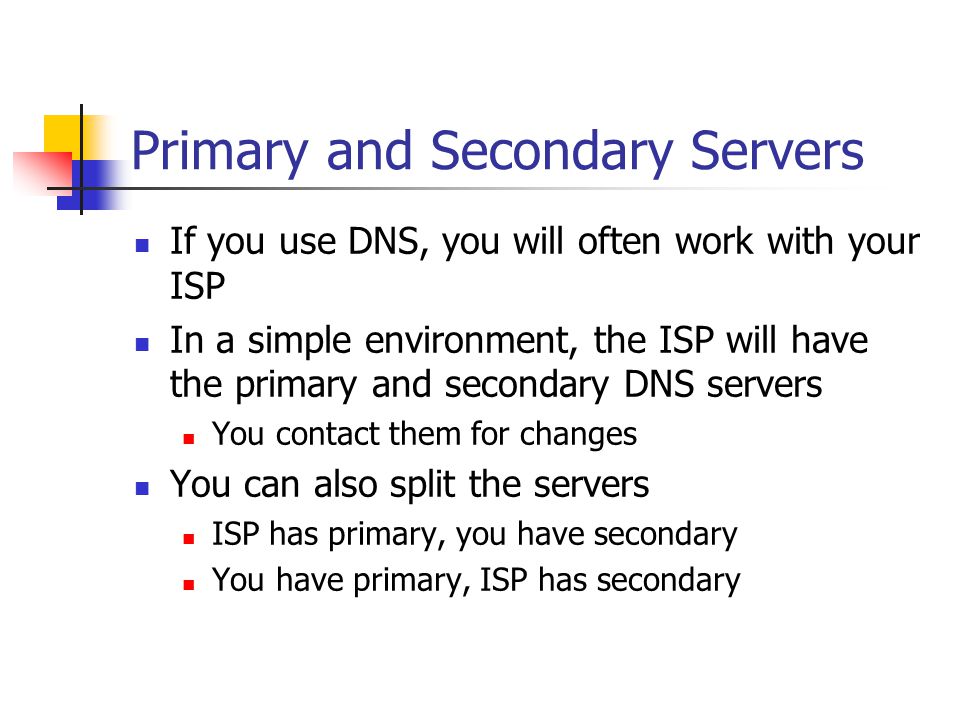 Primary and Secondary Servers

- If you use DNS, you will often work with your ISP
- In a simple environment, the ISP will have the primary and secondary DNS servers
  - You contact them for changes
- You can also split the servers
  - ISP has primary, you have secondary
  - You have primary, ISP has secondary